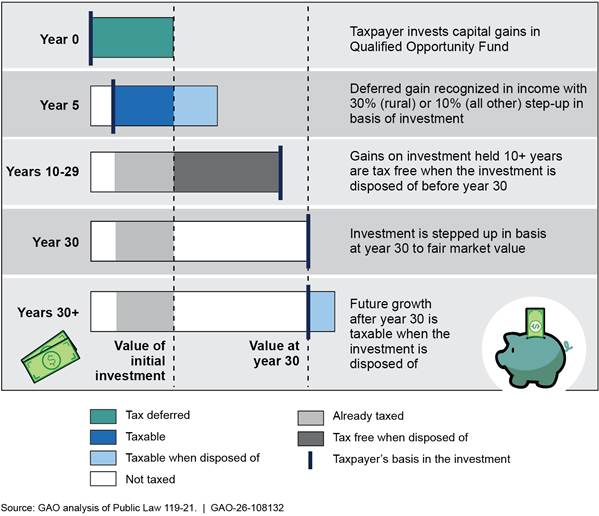 Year 0

Taxpayer invests capital gains in Qualified Opportunity Fund

Year 5

Deferred gain recognized in income with 30% (rural) or 10% (all other) step-up in basis of investment

Years 10-29

Gains on investment held 10+ years are tax free when the investment is disposed of before year 30

Year 30

Investment is stepped up in basis at year 30 to fair market value

Years 30+

Future growth after year 30 is taxable when the investment is disposed of

Value of initial investment

Value at year 30

Tax deferred

Taxable

Taxable when disposed of

Not taxed

Already taxed

Tax free when disposed of

Taxpayer's basis in the investment

Source: GAO analysis of Public Law 119-21. | GAO-26-108132